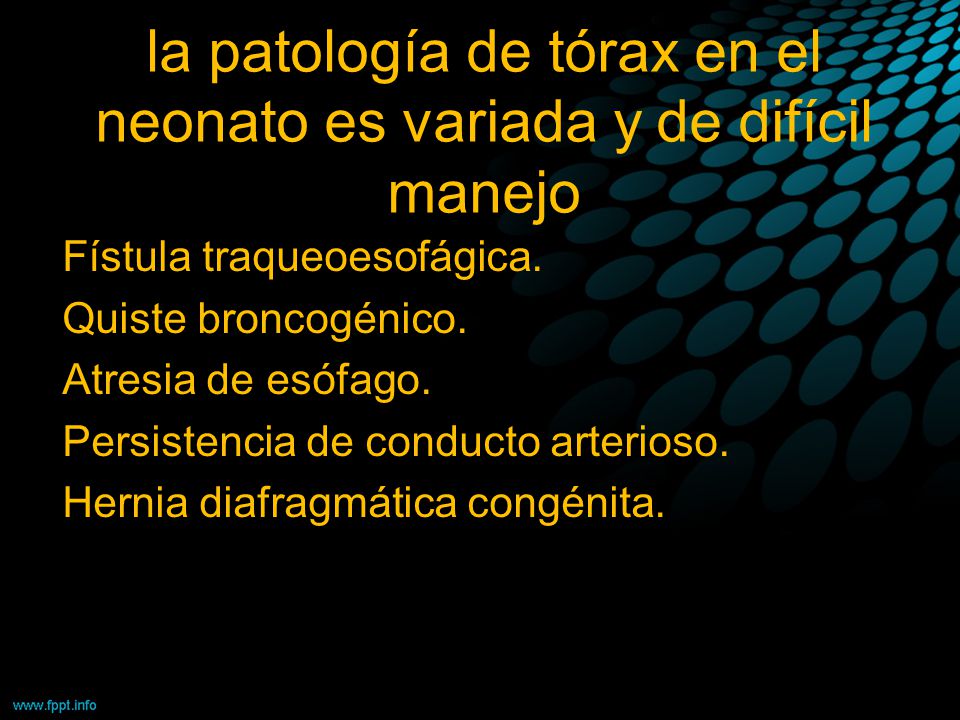 la patología de tórax en el neonato es variada y de difícil manejo

Fístula traqueoesofágica.
Quiste broncogénico.
Atresia de esófago.
Persistencia de conducto arterioso.
Hernia diafragmática congénita.

www.fppt.info